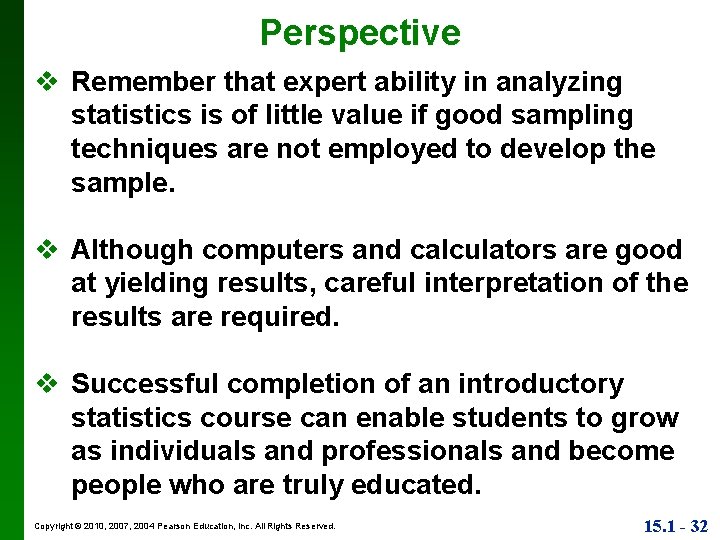 Perspective

❖ Remember that expert ability in analyzing statistics is of little value if good sampling techniques are not employed to develop the sample.

❖ Although computers and calculators are good at yielding results, careful interpretation of the results are required.

❖ Successful completion of an introductory statistics course can enable students to grow as individuals and professionals and become people who are truly educated.

Copyright © 2010, 2007, 2004 Pearson Education, Inc. All Rights Reserved.

15.1 - 32